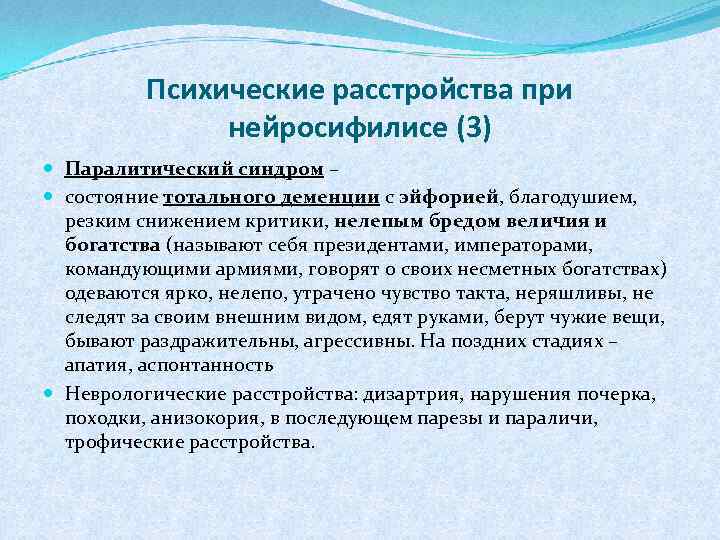 Психические расстройства при нейросифилисе (3)

Паралитический синдром –

состояние тотального деменции с эйфорией, благодушием, резким снижением критики, нелепым бредом величия и богатства (называют себя президентами, императорами, командующими армиями, говорят о своих несметных богатствах) одеваются ярко, нелепо, утрачено чувство такта, неряшливы, не следят за своим внешним видом, едят руками, берут чужие вещи, бывают раздражительны, агрессивны. На поздних стадиях – апатия, аспонтанность

Неврологические расстройства: дизартрия, нарушения почерка, походки, анизокория, в последующем парезы и параличи, трофические расстройства.